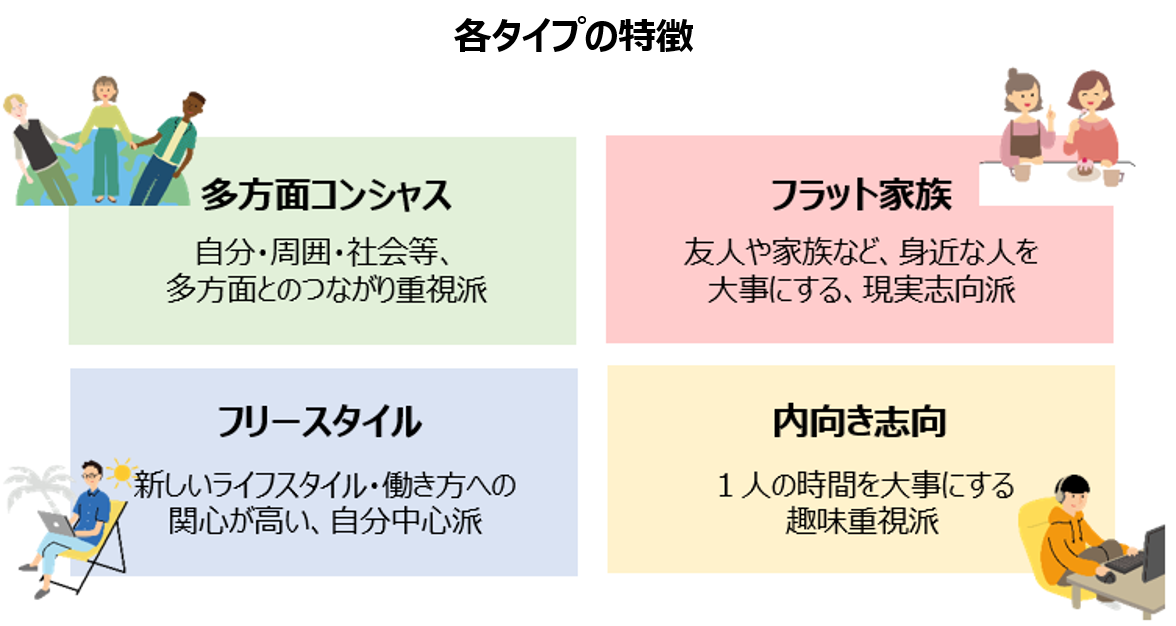 各タイプの特徴

多方面コンシャス

自分・周囲・社会等、多方面とのつながり重視派

フラット家族

友人や家族など、身近な人を大事にする、現実志向派

フリースタイル

新しいライフスタイル・働き方への関心が高い、自分中心派

内向き志向

１人の時間を大事にする趣味重視派